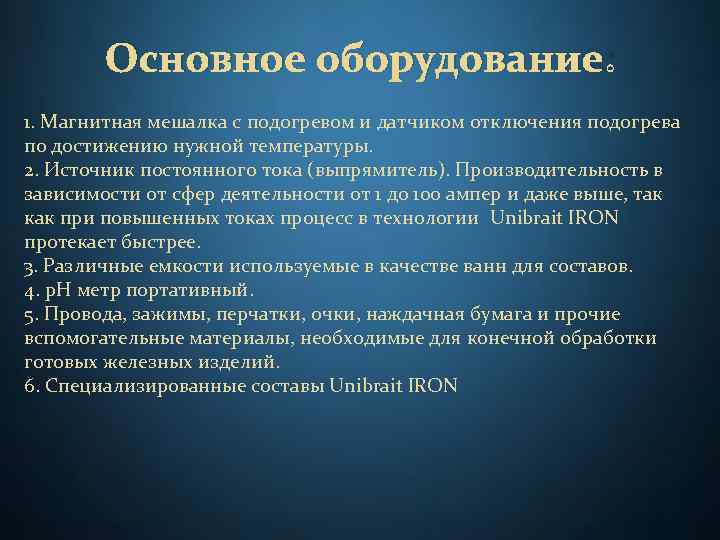 Основное оборудование.

1. Магнитная мешалка с подогревом и датчиком отключения подогрева по достижению нужной температуры.
2. Источник постоянного тока (выпрямитель). Производительность в зависимости от сфер деятельности от 1 до 100 ампер и даже выше, так как при повышенных токах процесс в технологии Unibrait IRON протекает быстрее.
3. Различные емкости используемые в качестве ванн для составов.
4. pH метр портативный.
5. Провода, зажимы, перчатки, очки, наждачная бумага и прочие вспомогательные материалы, необходимые для конечной обработки готовых железных изделий.
6. Специализированные составы Unibrait IRON